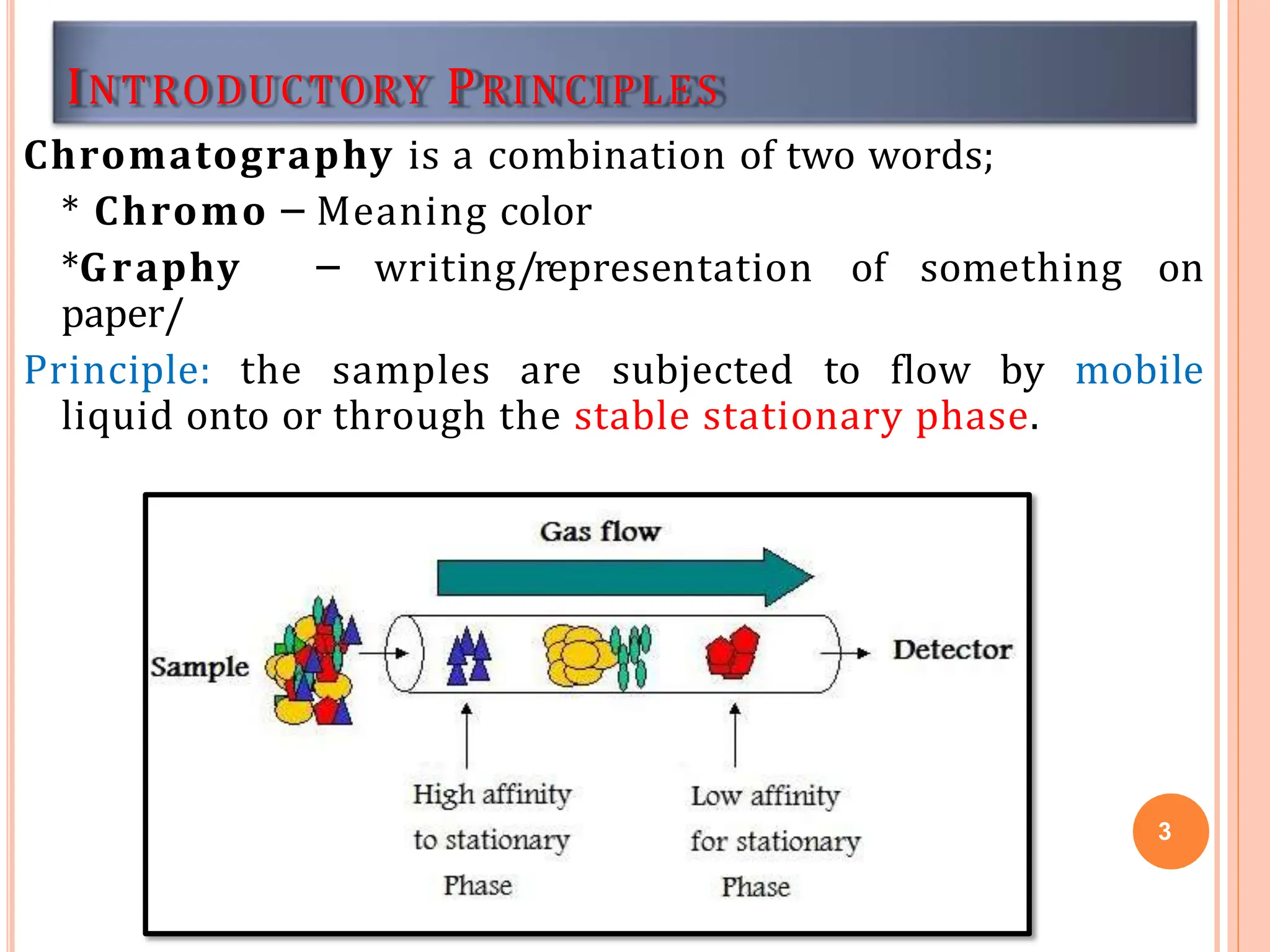 INTRODUCTORY PRINCIPLES

Chromatography is a combination of two words;

* Chromo – Meaning color

*Graphy – writing/representation of something on paper/

Principle: the samples are subjected to flow by mobile liquid onto or through the stable stationary phase.

Gas flow

Sample

Detector

High affinity to stationary Phase

Low affinity for stationary Phase

3